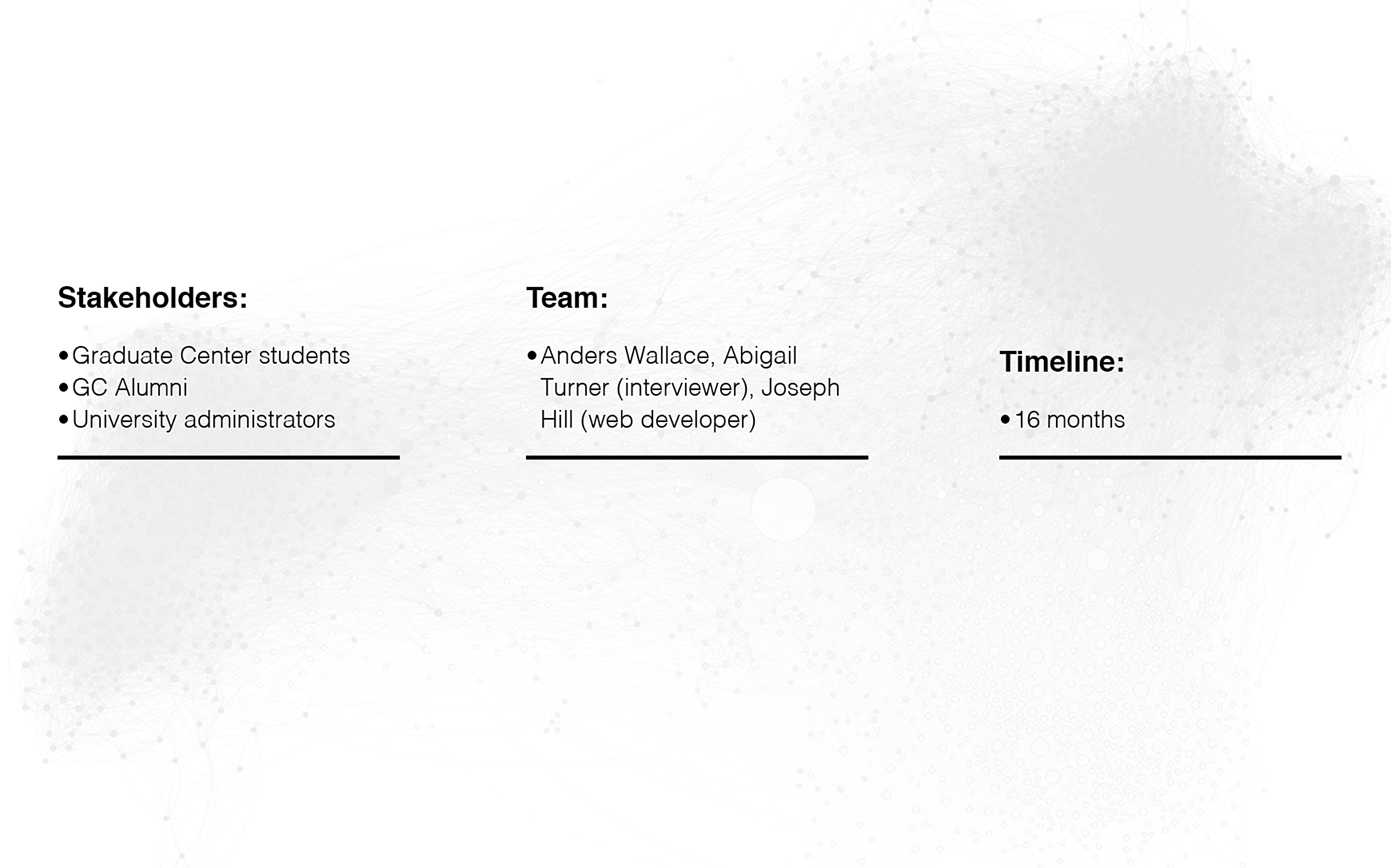 Stakeholders:

• Graduate Center students
• GC Alumni
• University administrators

Team:

• Anders Wallace, Abigail Turner (interviewer), Joseph Hill (web developer)

Timeline:

• 16 months